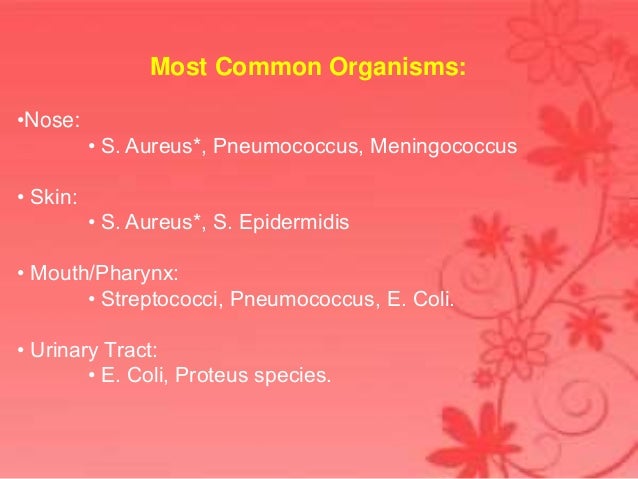 Most Common Organisms:

•Nose:
• S. Aureus*, Pneumococcus, Meningococcus

• Skin:
• S. Aureus*, S. Epidermidis

• Mouth/Pharynx:
• Streptococci, Pneumococcus, E. Coli.

• Urinary Tract:
• E. Coli, Proteus species.